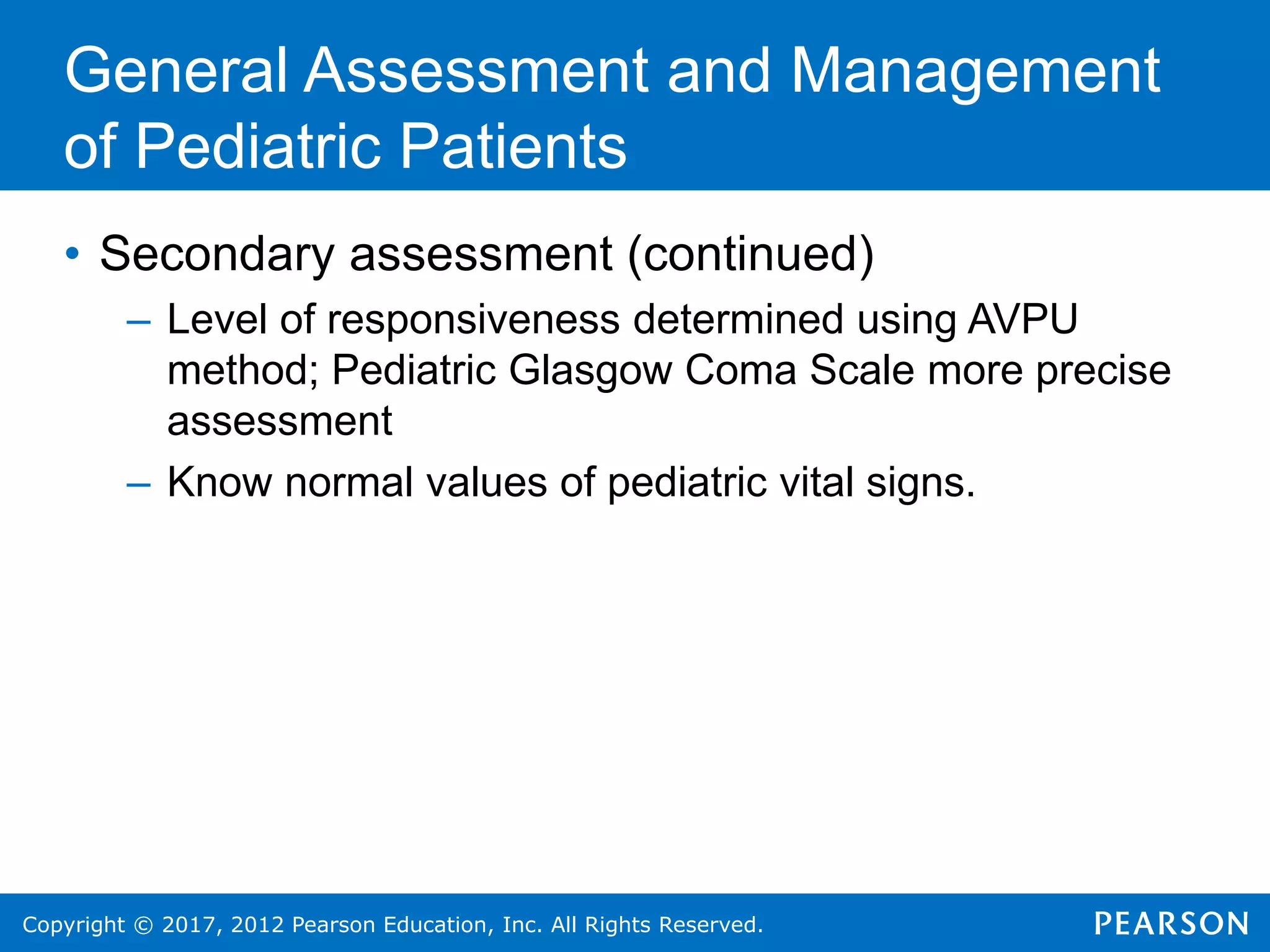 General Assessment and Management of Pediatric Patients

• Secondary assessment (continued)

– Level of responsiveness determined using AVPU method; Pediatric Glasgow Coma Scale more precise assessment

– Know normal values of pediatric vital signs.

Copyright © 2017, 2012 Pearson Education, Inc. All Rights Reserved.

PEARSON